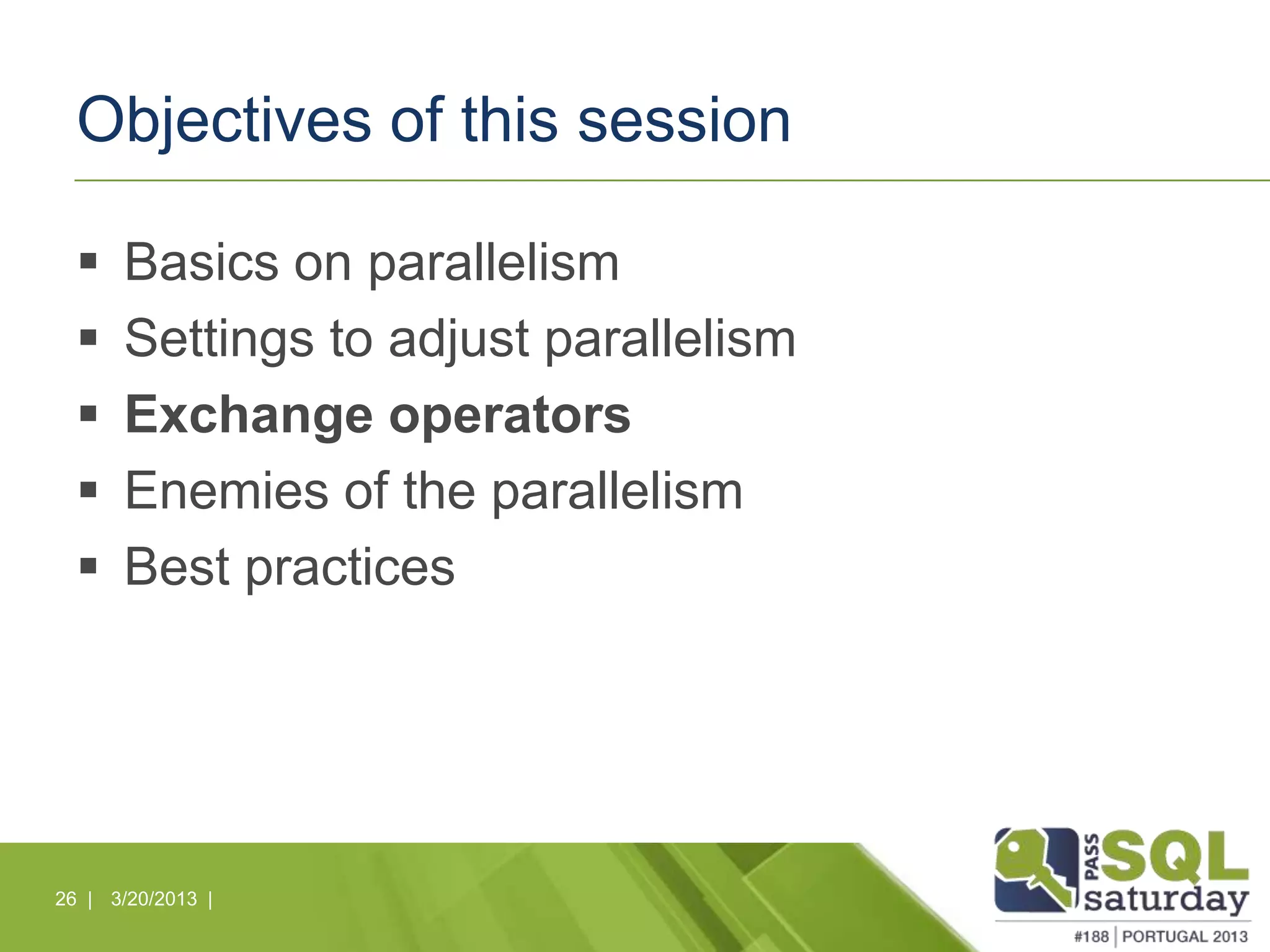 Objectives of this session

▪ Basics on parallelism
▪ Settings to adjust parallelism
▪ **Exchange operators**
▪ Enemies of the parallelism
▪ Best practices

26 | 3/20/2013 |

PASS SQL saturday
#188 | PORTUGAL 2013